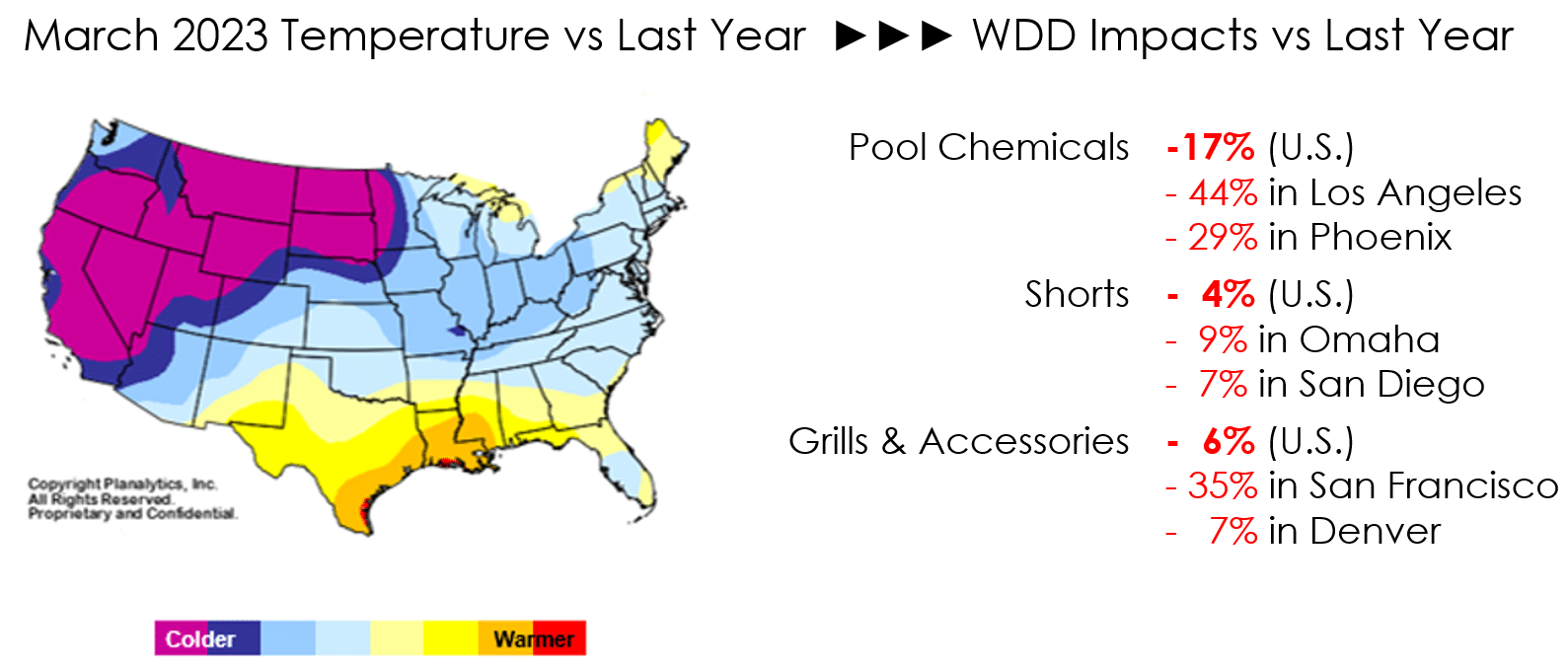 March 2023 Temperature vs Last Year ►►► WDD Impacts vs Last Year

Copyright Planalytics, Inc.
All Rights Reserved.
Proprietary and Confidential.

Colder Warmer

Pool Chemicals -17% (U.S.)
- 44% in Los Angeles
- 29% in Phoenix

Shorts - 4% (U.S.)
- 9% in Omaha
- 7% in San Diego

Grills & Accessories - 6% (U.S.)
- 35% in San Francisco
- 7% in Denver